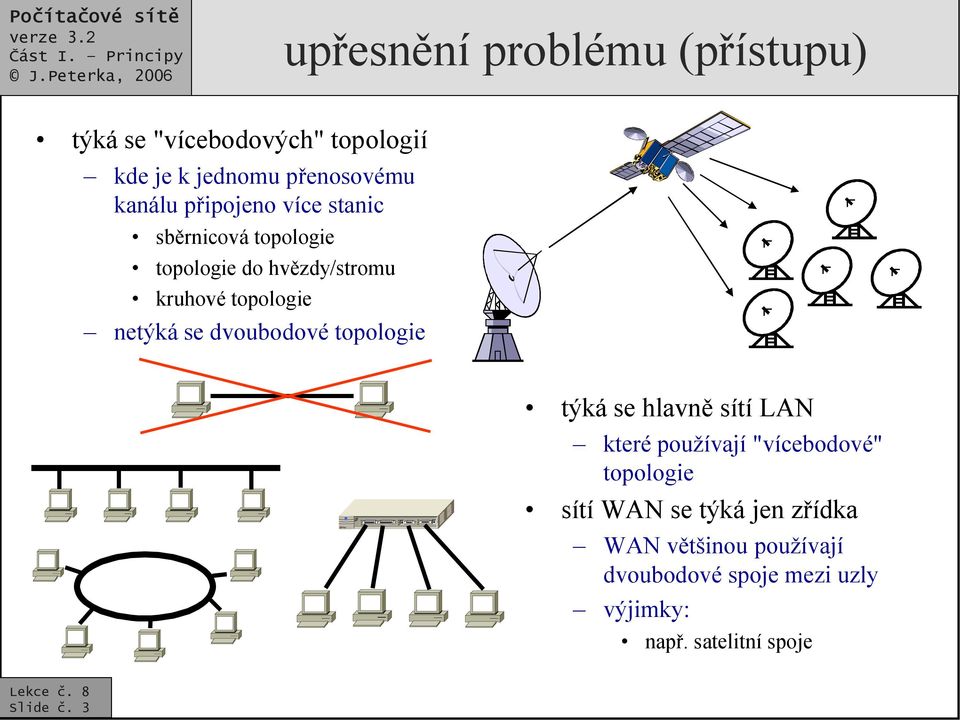 Počítačové sítě
verze 3.2
Část I. – Principy
© J.Peterka, 2006

upřesnění problému (přístupu)

• týká se "vícebodových" topologií
– kde je k jednomu přenosovému kanálu připojeno více stanic
• sběrnicová topologie
• topologie do hvězdy/stromu
• kruhové topologie
– netýká se dvoubodové topologie

• týká se hlavně sítí LAN
– které používají "vícebodové" topologie
• sítí WAN se týká jen zřídka
– WAN většinou používají dvoubodové spoje mezi uzly
– výjimky:
• např. satelitní spoje

Lekce č. 8
Slide č. 3